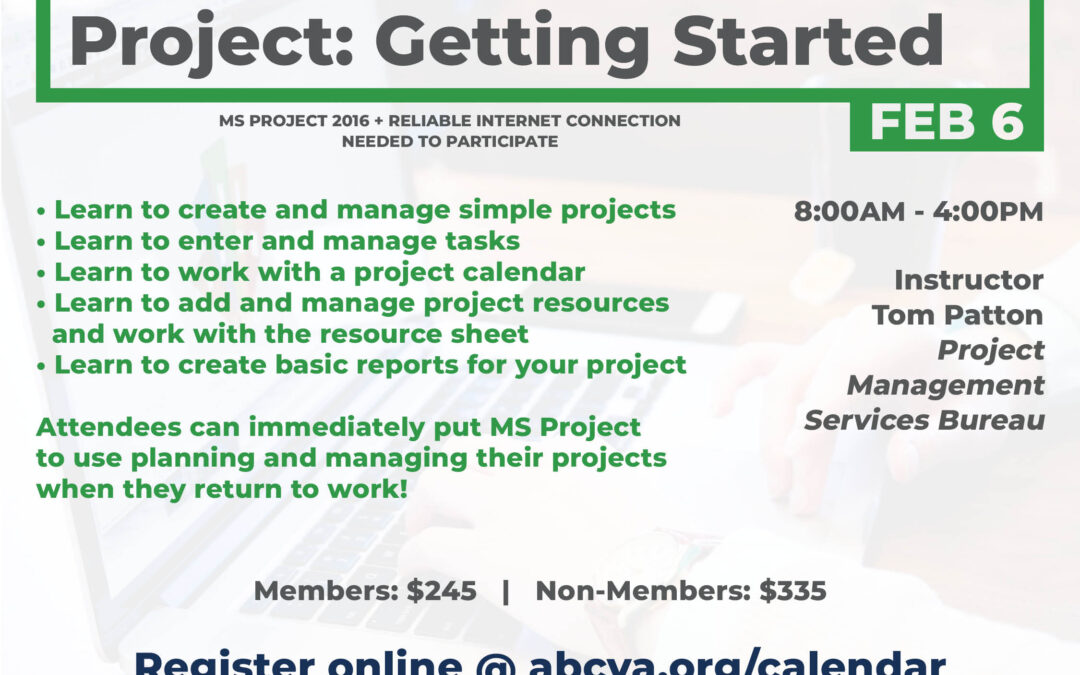 Project: Getting Started

MS PROJECT 2016 + RELIABLE INTERNET CONNECTION NEEDED TO PARTICIPATE

FEB 6

• Learn to create and manage simple projects
• Learn to enter and manage tasks
• Learn to work with a project calendar
• Learn to add and manage project resources and work with the resource sheet
• Learn to create basic reports for your project

Attendees can immediately put MS Project to use planning and managing their projects when they return to work!

8:00AM - 4:00PM

Instructor
Tom Patton
Project Management Services Bureau

Members: $245 | Non-Members: $335

Register online @ abcva.org/calendar